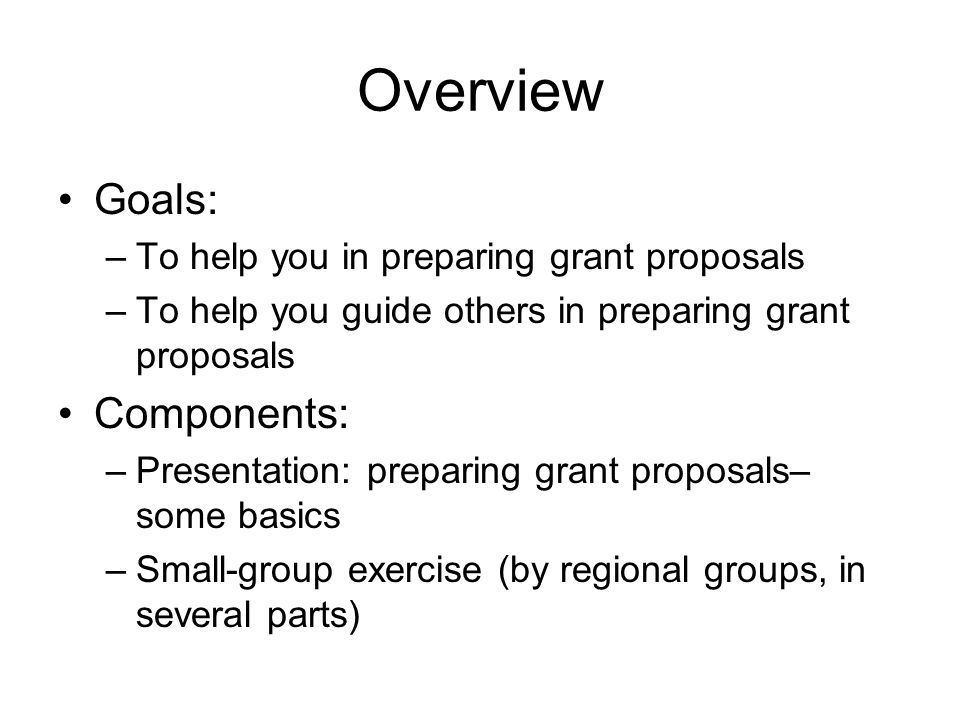 Overview

• Goals:
– To help you in preparing grant proposals
– To help you guide others in preparing grant proposals

• Components:
– Presentation: preparing grant proposals– some basics
– Small-group exercise (by regional groups, in several parts)